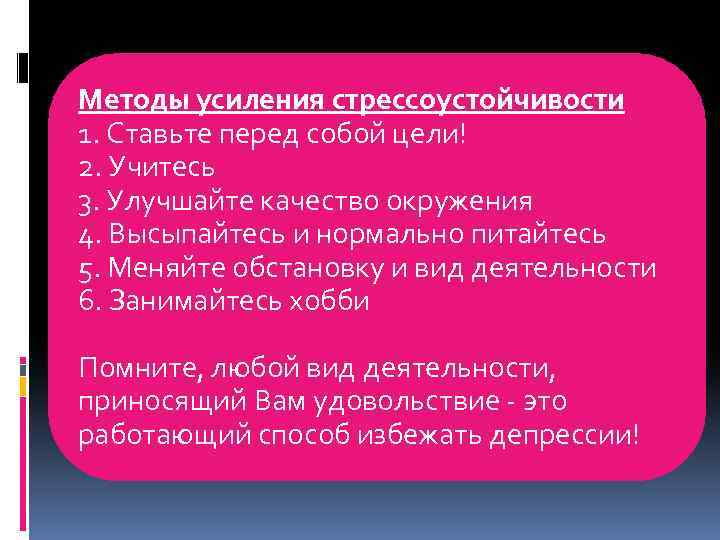 Методы усиления стрессоустойчивости
1. Ставьте перед собой цели!
2. Учитесь
3. Улучшайте качество окружения
4. Высыпайтесь и нормально питайтесь
5. Меняйте обстановку и вид деятельности
6. Занимайтесь хобби

Помните, любой вид деятельности, приносящий Вам удовольствие - это работающий способ избежать депрессии!